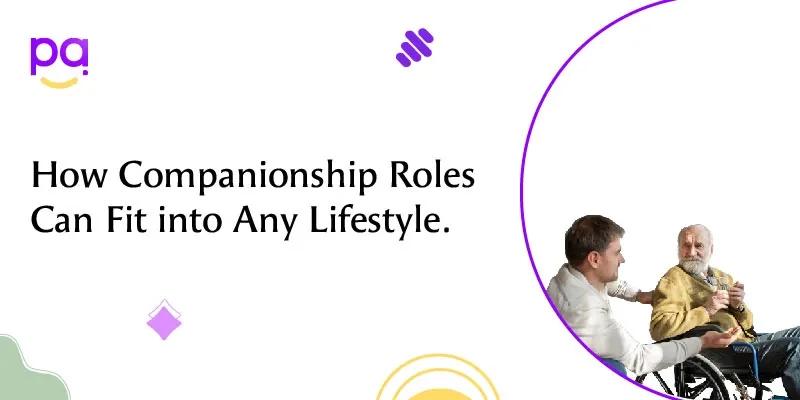 pa

How Companionship Roles Can Fit into Any Lifestyle.